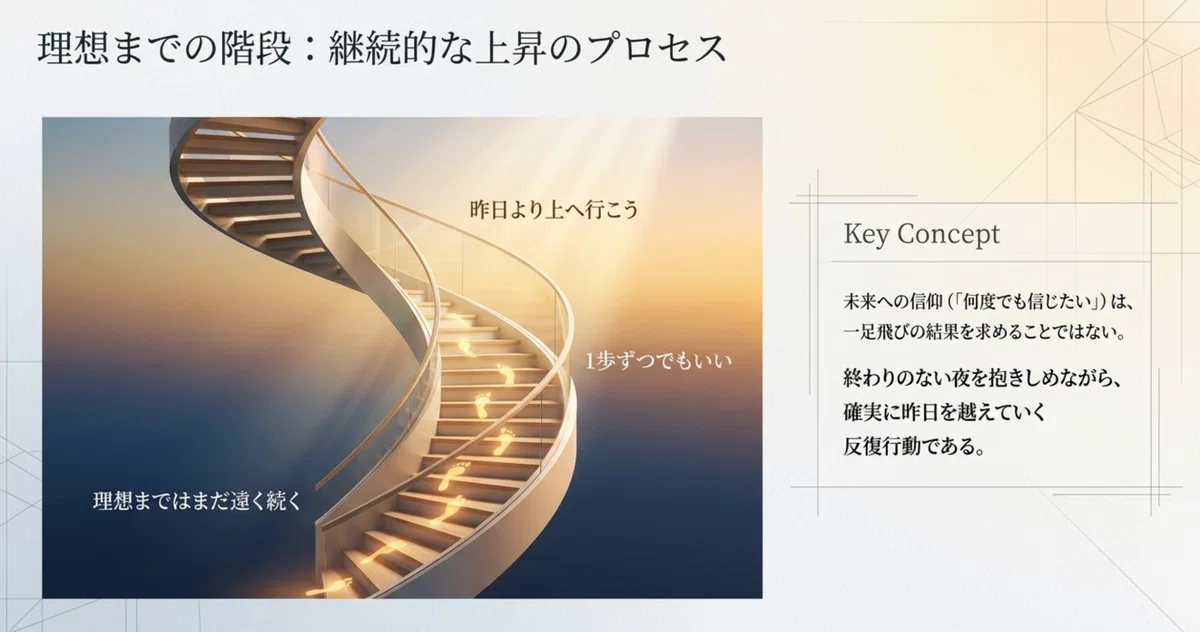 理想までの階段：継続的な上昇のプロセス

昨日より上へ行こう

1歩ずつでもいい

理想まではまだ遠く続く

Key Concept

未来への信仰（「何度でも信じたい」）は、一足飛びの結果を求めることではない。

終わりのない夜を抱きしめながら、確実に昨日を越えていく反復行動である。